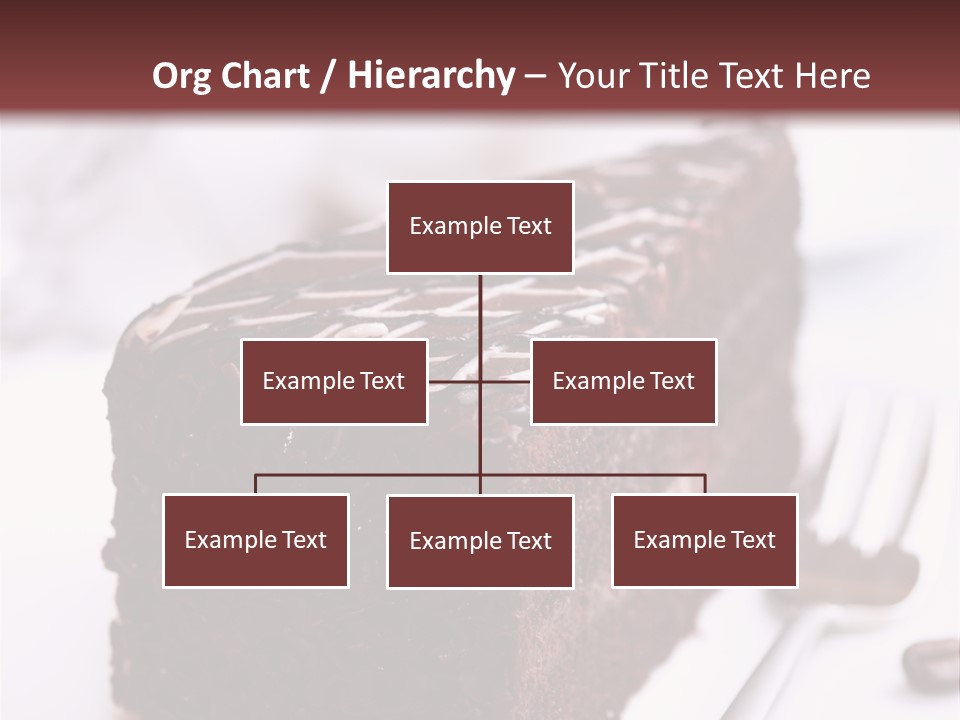 Org Chart / Hierarchy – Your Title Text Here

Example Text

Example Text

Example Text

Example Text

Example Text

Example Text